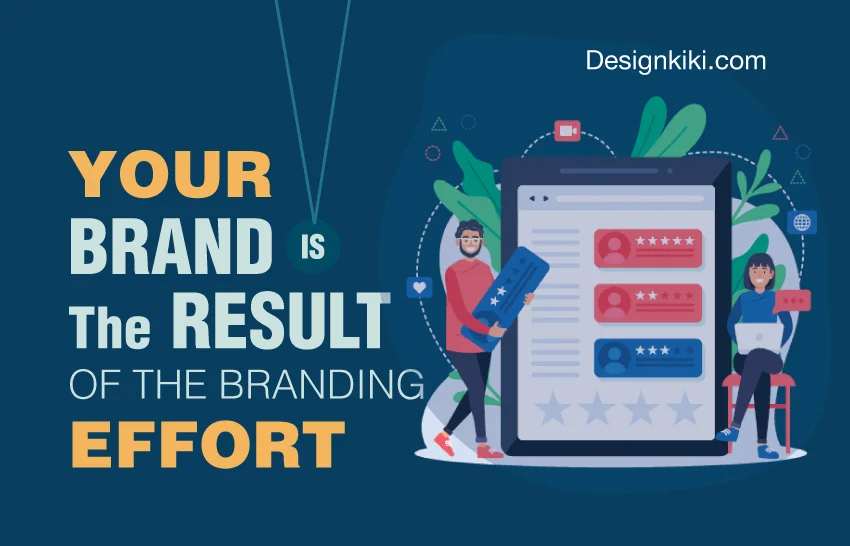 Designkiki.com

YOUR
BRAND IS
The RESULT
OF THE BRANDING
EFFORT